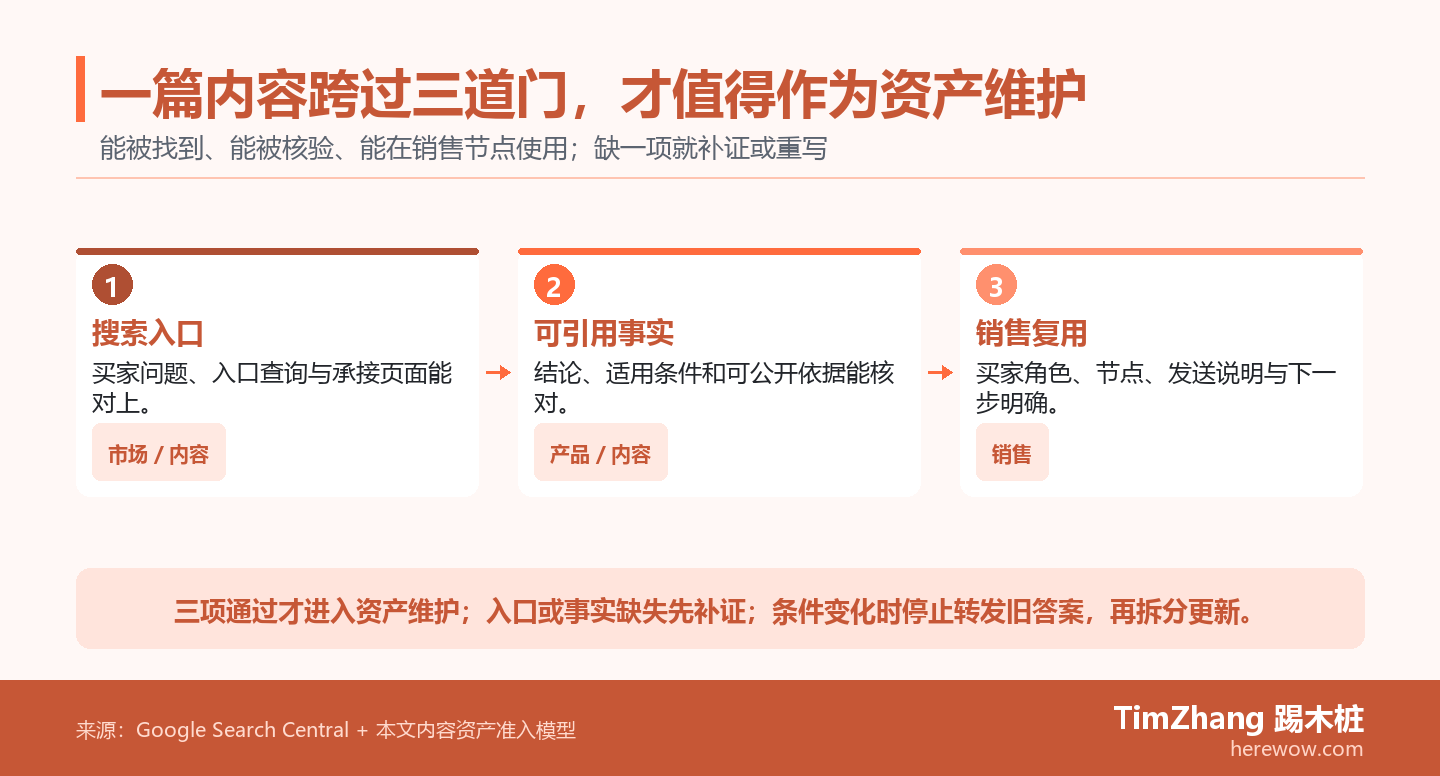 一篇内容跨过三道门，才值得作为资产维护

能被找到、能被核验、能在销售节点使用；缺一项就补证或重写

1
搜索入口
买家问题、入口查询与承接页面能对上。
市场 / 内容

2
可引用事实
结论、适用条件和可公开依据能核对。
产品 / 内容

3
销售复用
买家角色、节点、发送说明与下一步明确。
销售

三项通过才进入资产维护；入口或事实缺失先补证；条件变化时停止转发旧答案，再拆分更新。

来源：Google Search Central + 本文内容资产准入模型

TimZhang 踢木桩
herewow.com